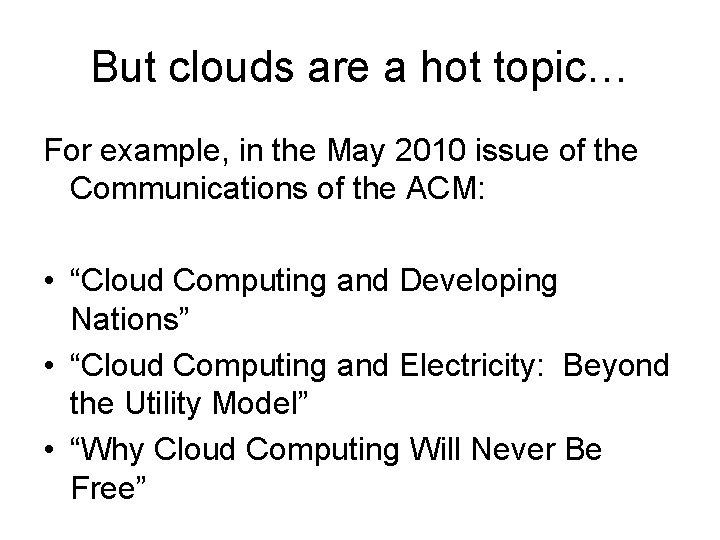 But clouds are a hot topic…

For example, in the May 2010 issue of the Communications of the ACM:

• “Cloud Computing and Developing Nations”
• “Cloud Computing and Electricity: Beyond the Utility Model”
• “Why Cloud Computing Will Never Be Free”